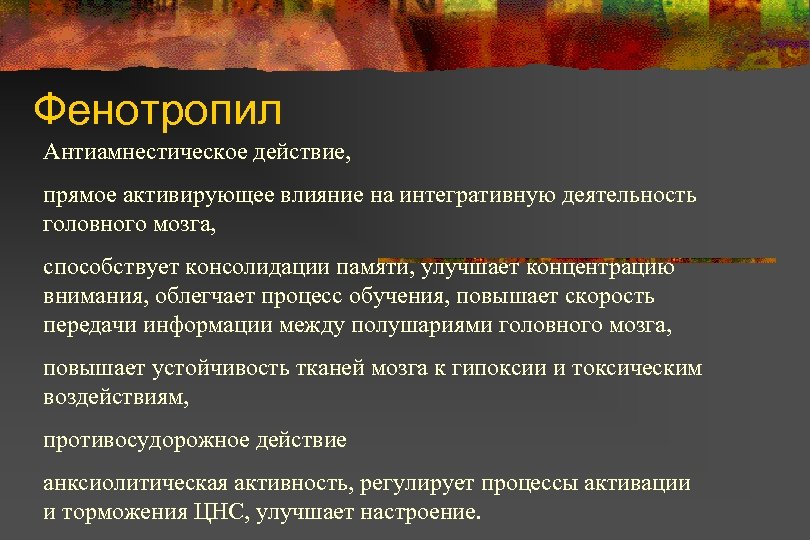 Фенотропил

Антиамнестическое действие,

прямое активирующее влияние на интегративную деятельность головного мозга,

способствует консолидации памяти, улучшает концентрацию внимания, облегчает процесс обучения, повышает скорость передачи информации между полушариями головного мозга,

повышает устойчивость тканей мозга к гипоксии и токсическим воздействиям,

противосудорожное действие

анксиолитическая активность, регулирует процессы активации и торможения ЦНС, улучшает настроение.